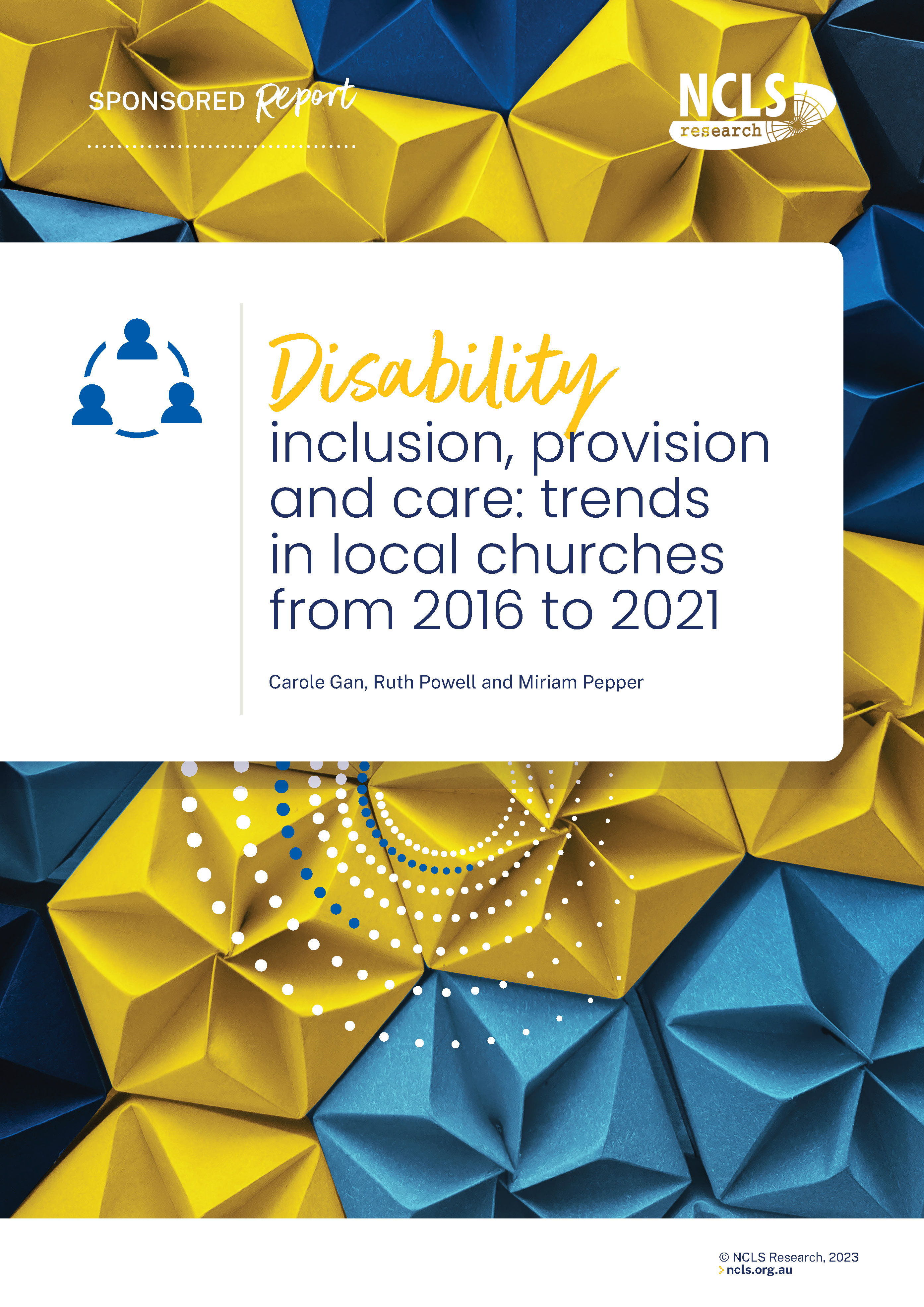 SPONSORED Report

NCLS research

Disability inclusion, provision and care: trends in local churches from 2016 to 2021

Carole Gan, Ruth Powell and Miriam Pepper

© NCLS Research, 2023
> ncls.org.au